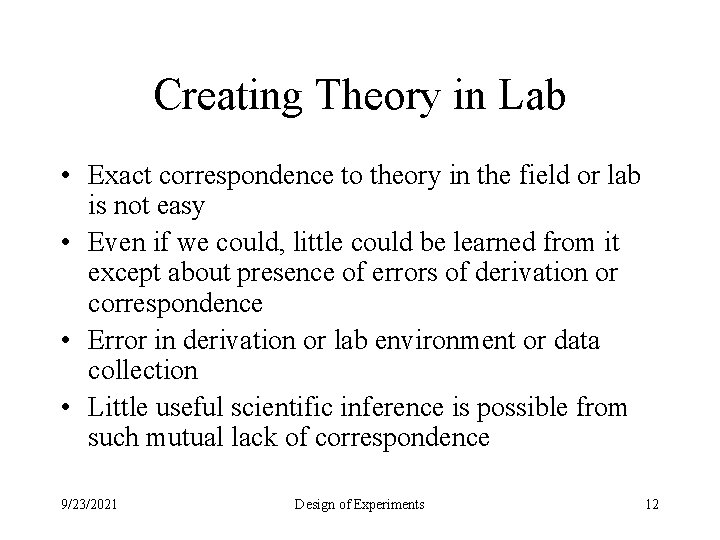 Creating Theory in Lab

• Exact correspondence to theory in the field or lab is not easy
• Even if we could, little could be learned from it except about presence of errors of derivation or correspondence
• Error in derivation or lab environment or data collection
• Little useful scientific inference is possible from such mutual lack of correspondence

9/23/2021 Design of Experiments 12